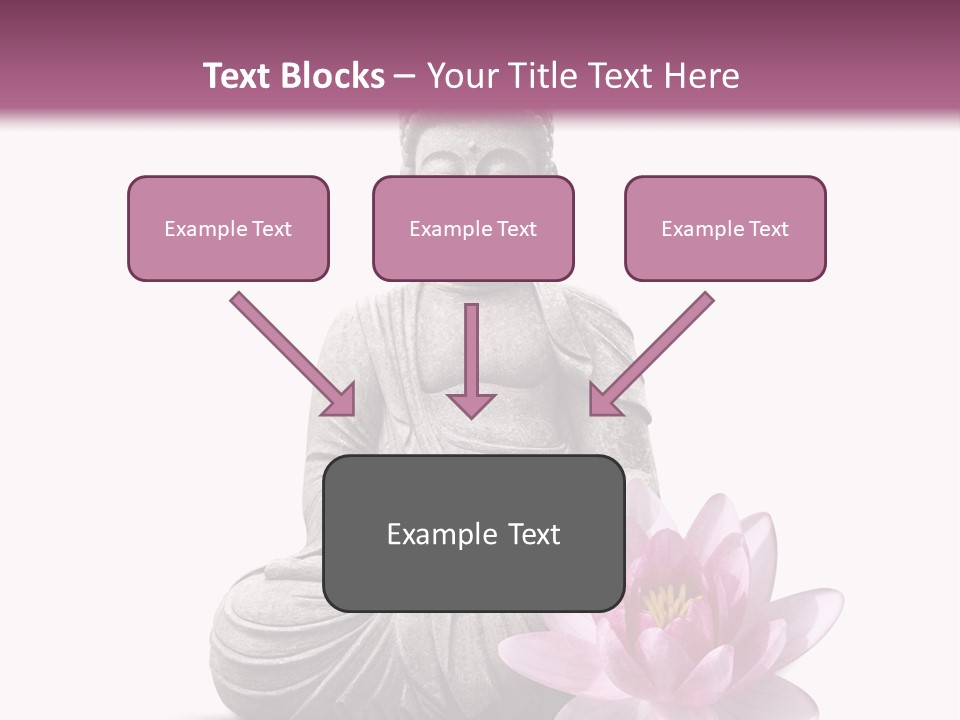 Text Blocks – Your Title Text Here

Example Text

Example Text

Example Text

Example Text